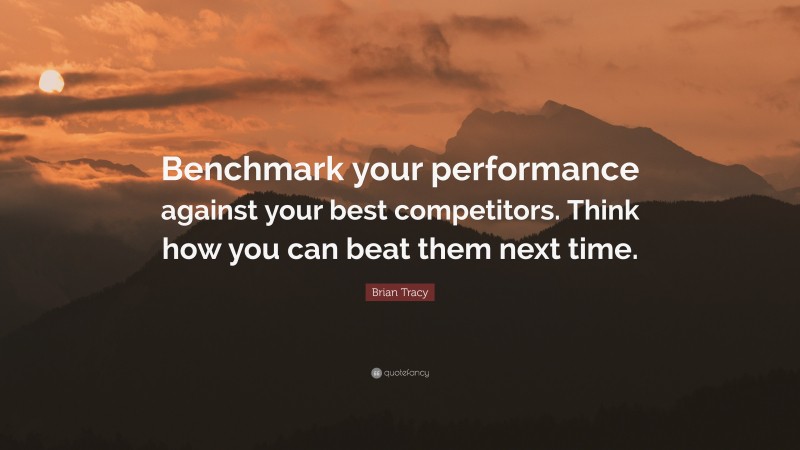 Benchmark your performance against your best competitors. Think how you can beat them next time.

Brian Tracy

quotefancy